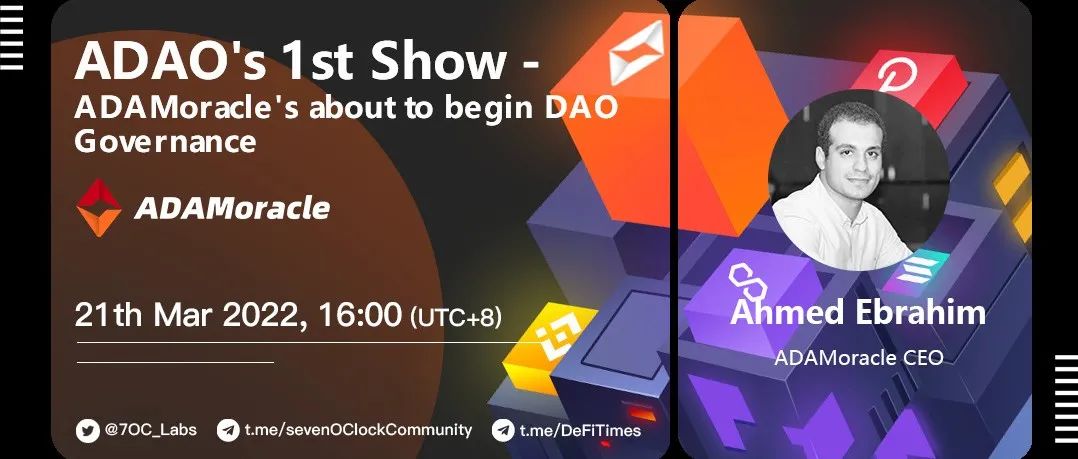 ADAO's 1st Show -
ADAMoracle's about to begin DAO Governance

ADAMoracle

21th Mar 2022, 16:00 (UTC+8)

@7OC_Labs t.me/sevenOClockCommunity t.me/DeFiTimes

Ahmed Ebrahim
ADAMoracle CEO